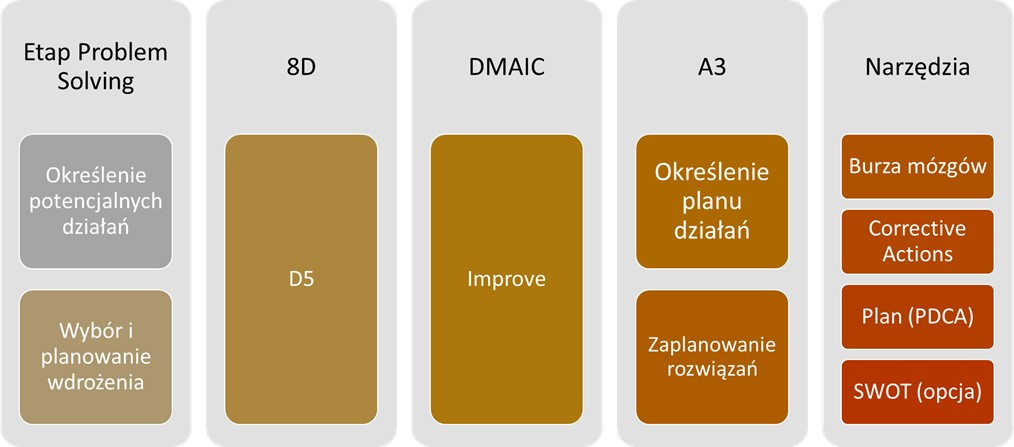 Etap Problem Solving

Określenie potencjalnych działań

Wybór i planowanie wdrożenia

8D

D5

DMAIC

Improve

A3

Określenie planu działań

Zaplanowanie rozwiązań

Narzędzia

Burza mózgów

Corrective Actions

Plan (PDCA)

SWOT (opcja)